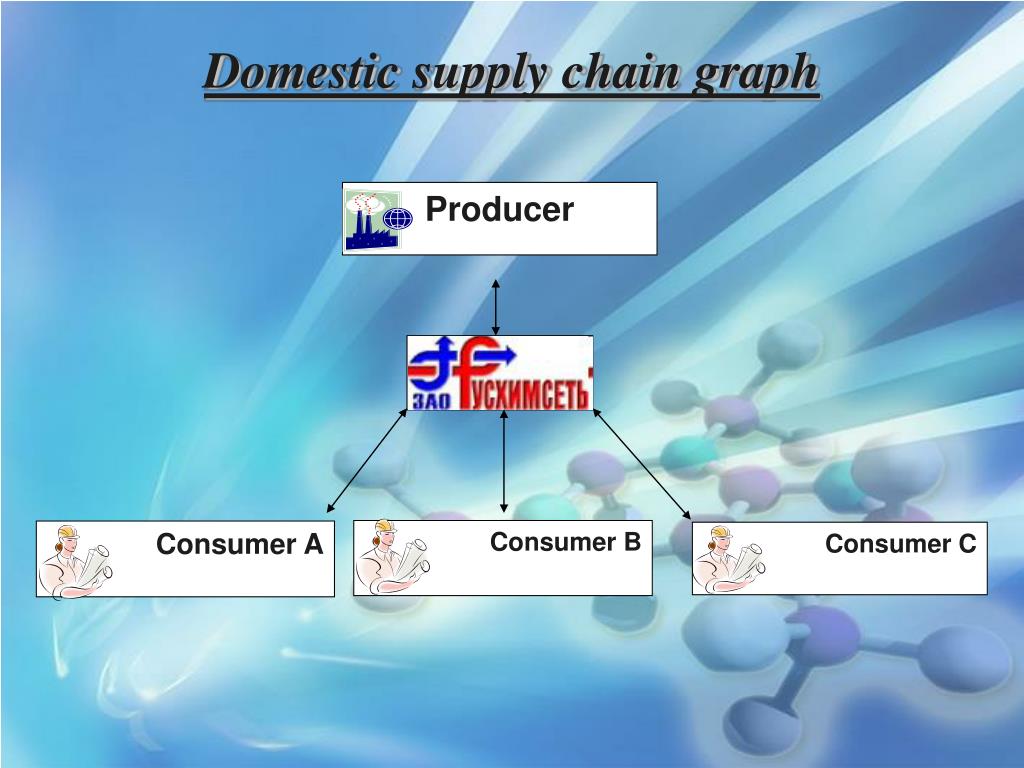 Domestic supply chain graph

Producer

ЗАО РУСХИМСЕТЬ

Consumer A

Consumer B

Consumer C